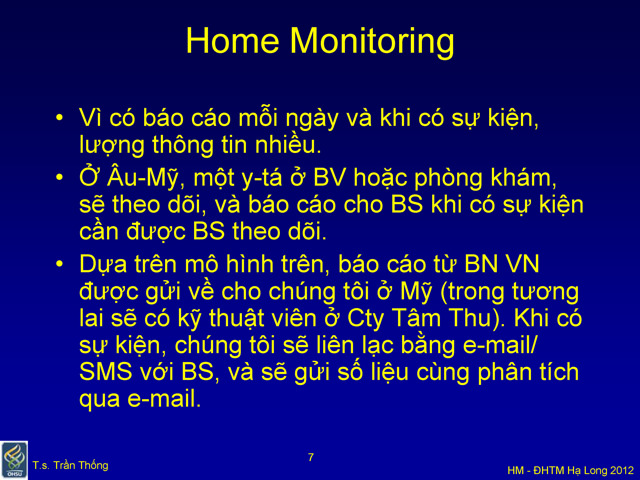 Home Monitoring

• Vì có báo cáo mỗi ngày và khi có sự kiện, lượng thông tin nhiều.

• Ở Âu-Mỹ, một y-tá ở BV hoặc phòng khám, sẽ theo dõi, và báo cáo cho BS khi có sự kiện cần được BS theo dõi.

• Dựa trên mô hình trên, báo cáo từ BN VN được gửi về cho chúng tôi ở Mỹ (trong tương lai sẽ có kỹ thuật viên ở Cty Tâm Thu). Khi có sự kiện, chúng tôi sẽ liên lạc bằng e-mail/ SMS với BS, và sẽ gửi số liệu cùng phân tích qua e-mail.

OHSU

T.s. Trần Thống

7

HM - ĐHTM Hạ Long 2012